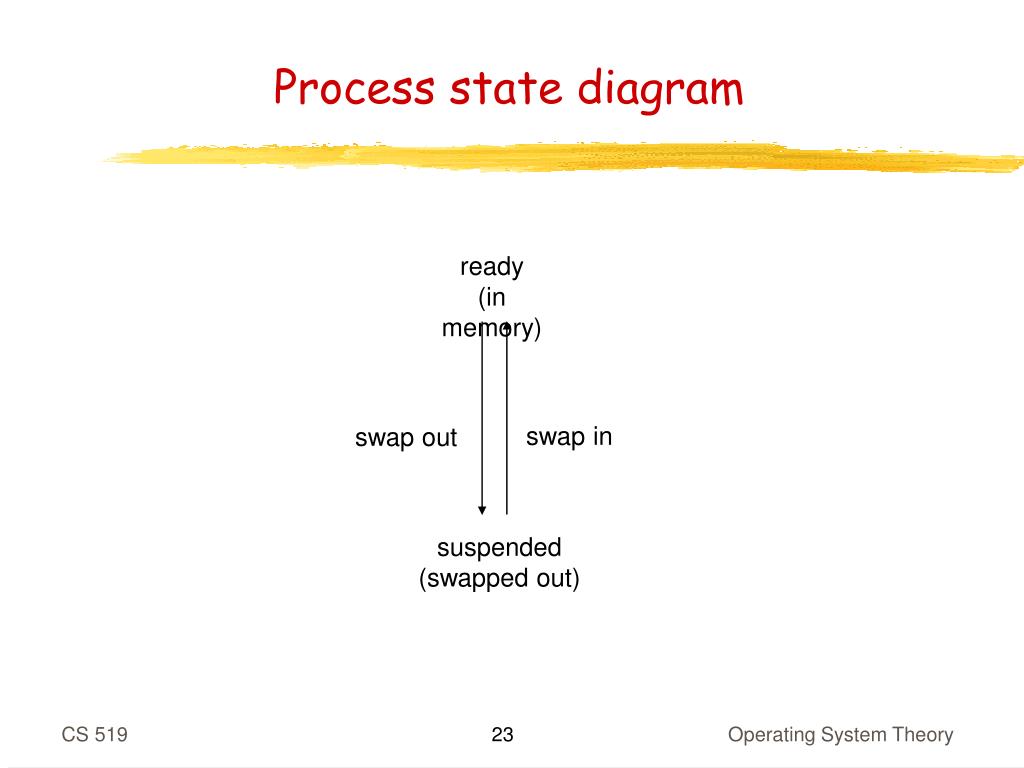 Process state diagram

ready (in memory)

swap out

swap in

suspended (swapped out)

CS 519

23

Operating System Theory